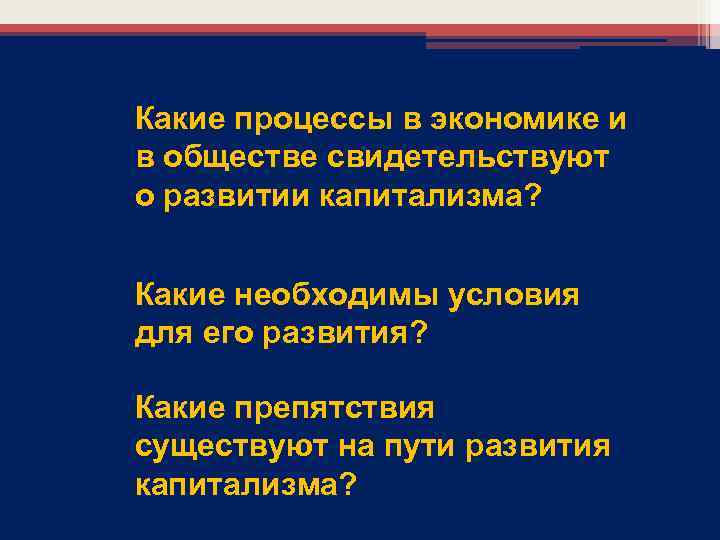 Какие процессы в экономике и в обществе свидетельствуют о развитии капитализма?

Какие необходимы условия для его развития?

Какие препятствия существуют на пути развития капитализма?